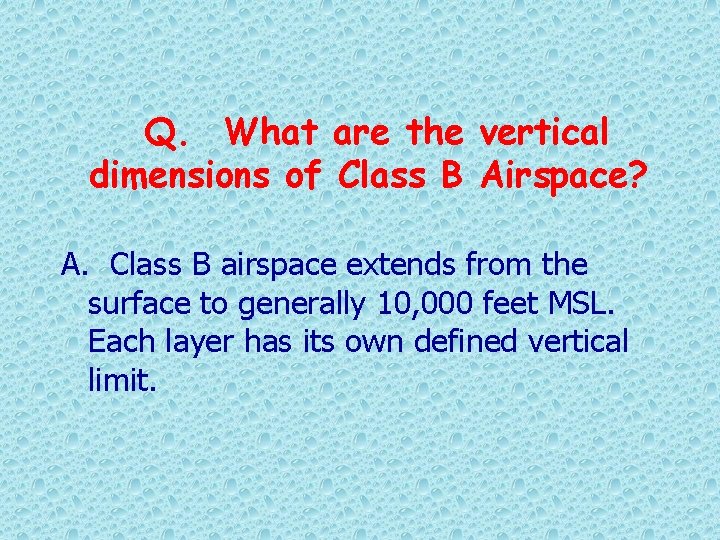 Q. What are the vertical dimensions of Class B Airspace?

A. Class B airspace extends from the surface to generally 10,000 feet MSL. Each layer has its own defined vertical limit.